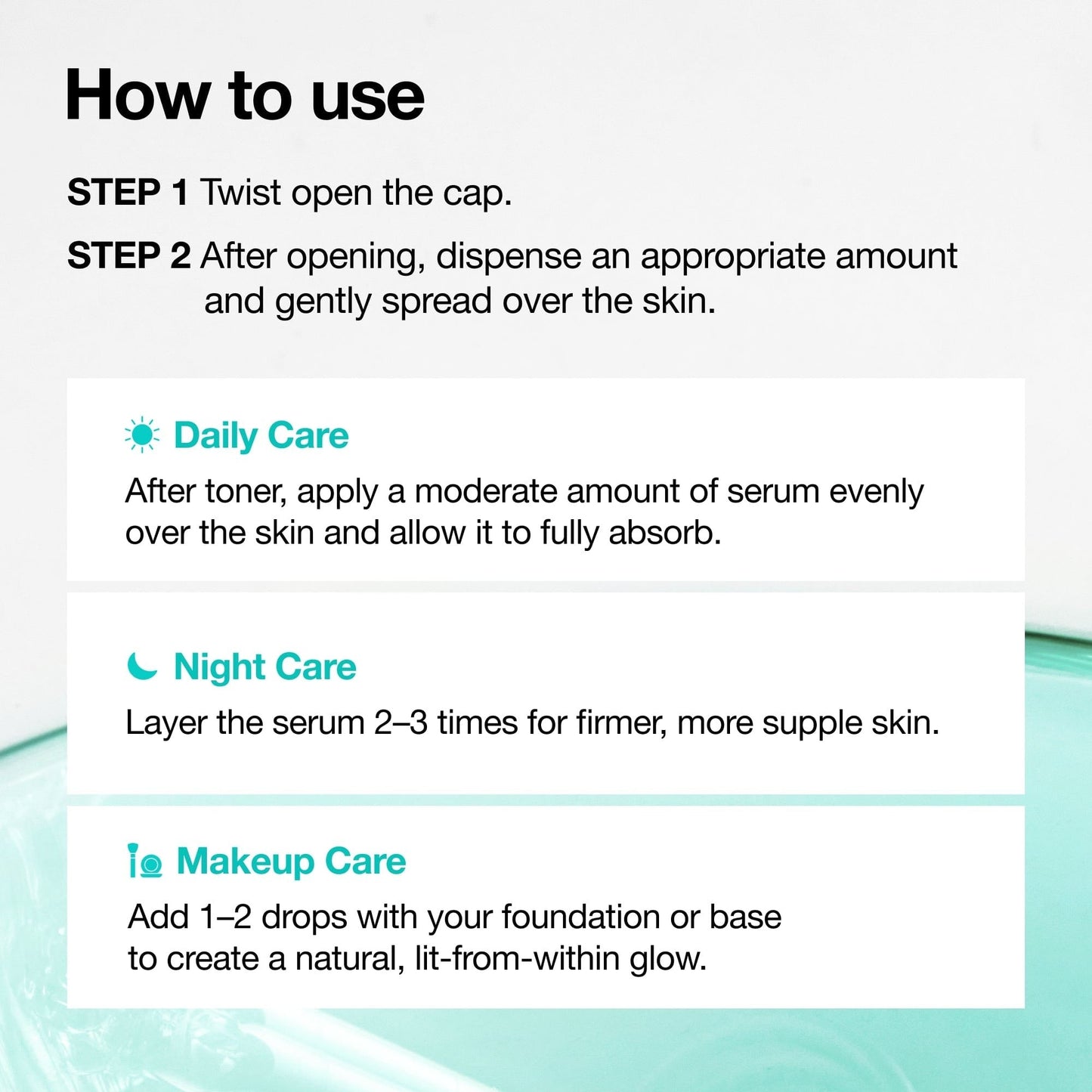 How to use

STEP 1 Twist open the cap.

STEP 2 After opening, dispense an appropriate amount and gently spread over the skin.

Daily Care

After toner, apply a moderate amount of serum evenly over the skin and allow it to fully absorb.

Night Care

Layer the serum 2–3 times for firmer, more supple skin.

Makeup Care

Add 1–2 drops with your foundation or base to create a natural, lit-from-within glow.